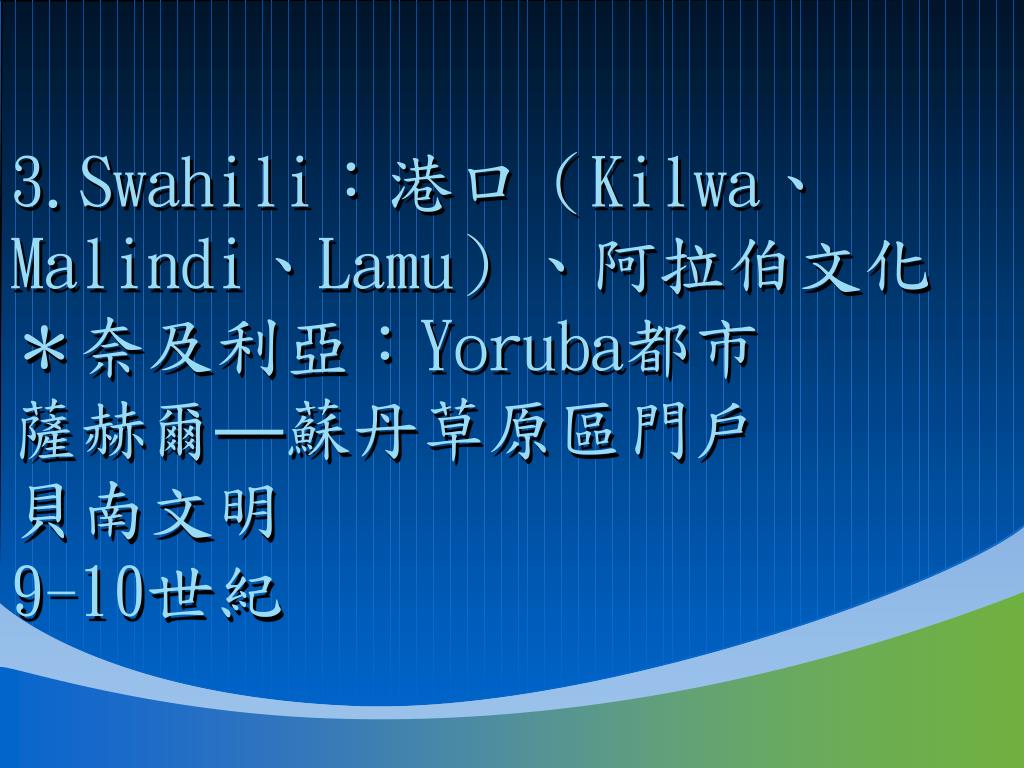 3.Swahili：港口（Kilwa、Malindi、Lamu）、阿拉伯文化
＊奈及利亞：Yoruba都市
薩赫爾—蘇丹草原區門戶
貝南文明
9-10世紀